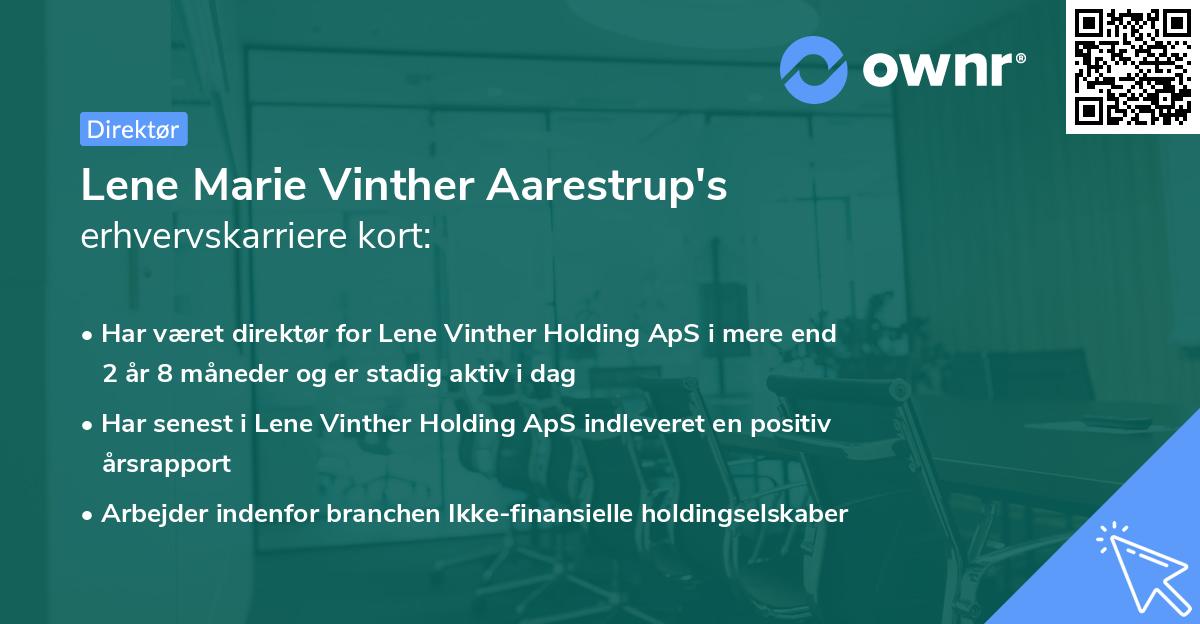 ownr®

Direktør

Lene Marie Vinther Aarestrup's erhvervskarriere kort:

• Har været direktør for Lene Vinther Holding ApS i mere end 2 år 8 måneder og er stadig aktiv i dag

• Har senest i Lene Vinther Holding ApS indleveret en positiv årsrapport

• Arbejder indenfor branchen Ikke-finansielle holdingselskaber